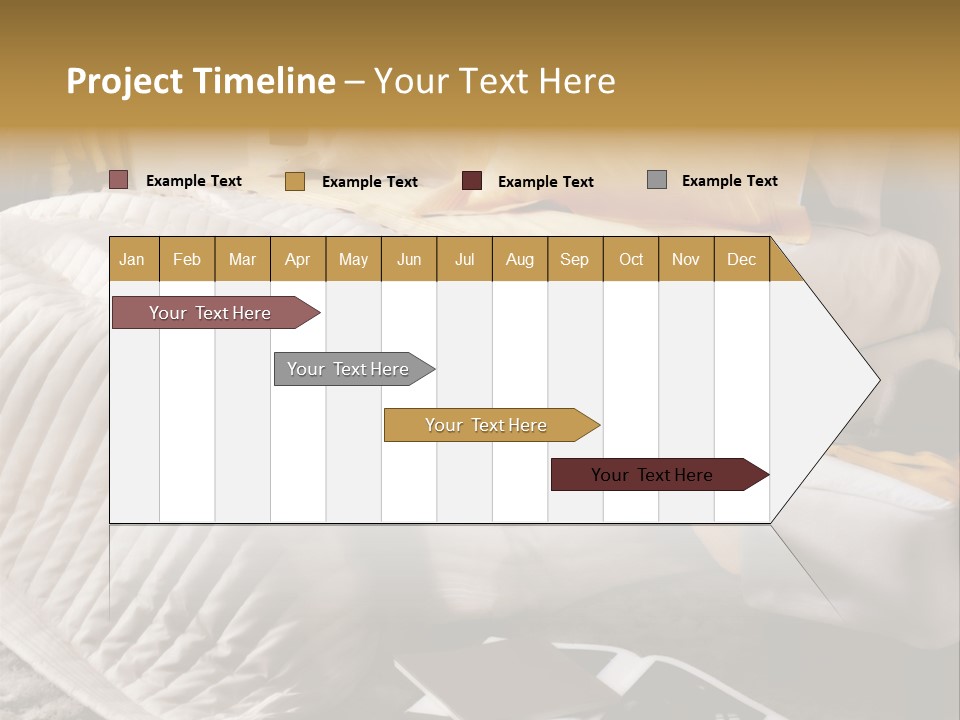 Project Timeline – Your Text Here

Example Text
Example Text
Example Text
Example Text

| Jan | Feb | Mar | Apr | May | Jun | Jul | Aug | Sep | Oct | Nov | Dec |
|---|---|---|---|---|---|---|---|---|---|---|---|

Your Text Here
Your Text Here
Your Text Here
Your Text Here